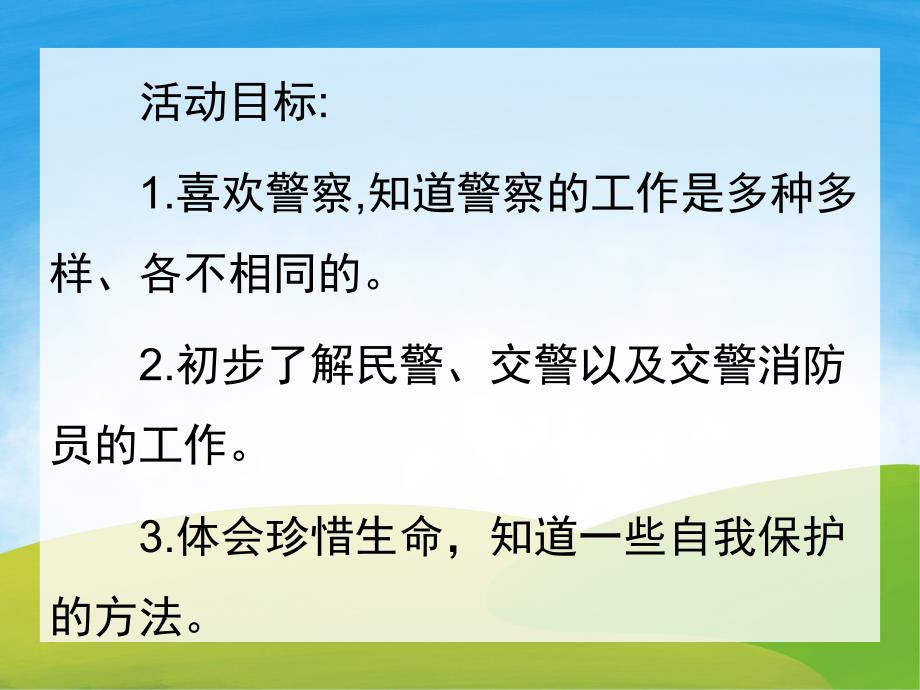 活动目标:

1.喜欢警察,知道警察的工作是多种多样、各不相同的。

2.初步了解民警、交警以及交警消防员的工作。

3.体会珍惜生命，知道一些自我保护的方法。